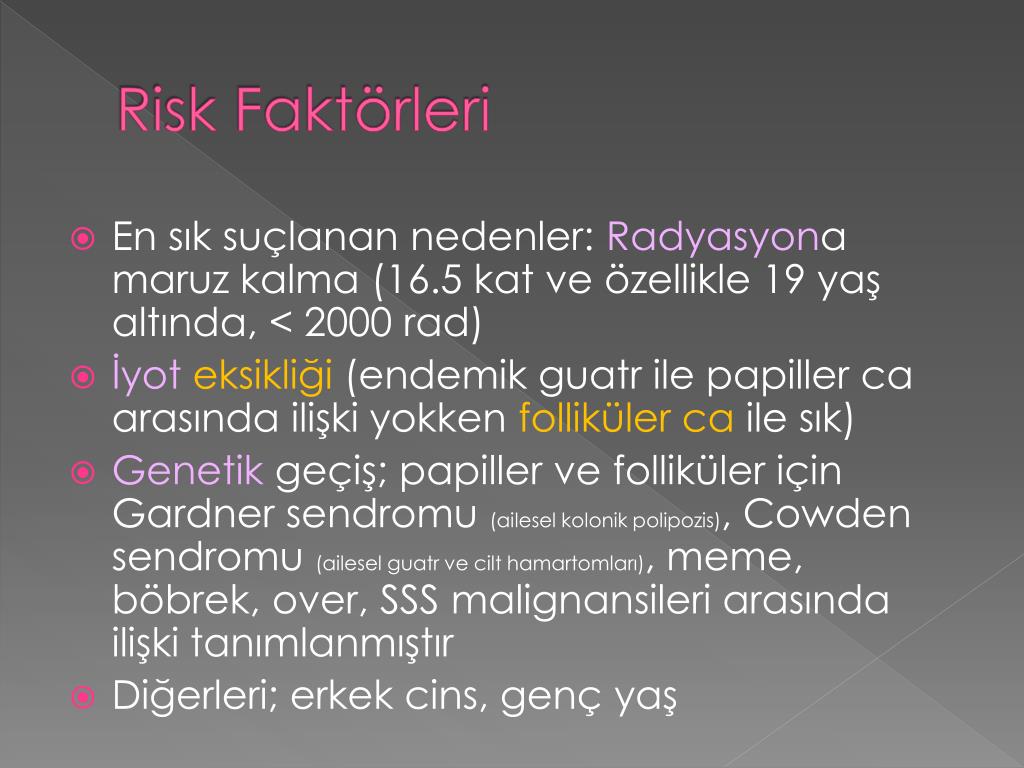 Risk Faktörleri

En sık suçlanan nedenler: Radyasyona maruz kalma (16.5 kat ve özellikle 19 yaş altında, < 2000 rad)

İyot eksikliği (endemik guatr ile papiller ca arasında ilişki yokken folliküler ca ile sık)

Genetik geçiş; papiller ve folliküler için Gardner sendromu (ailesel kolonik polipozis), Cowden sendromu (ailesel guatr ve cilt hamartomları), meme, böbrek, over, SSS malignansileri arasında ilişki tanımlanmıştır

Diğerleri; erkek cins, genç yaş